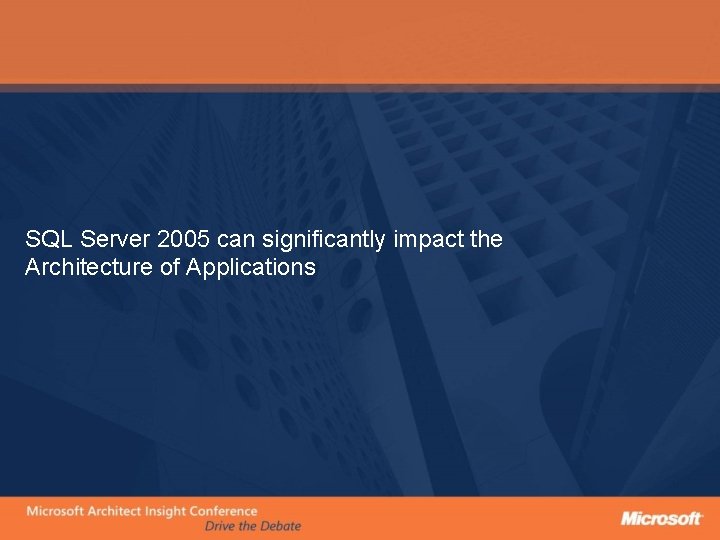 SQL Server 2005 can significantly impact the Architecture of Applications

Microsoft Architect Insight Conference
Drive the Debate

Microsoft